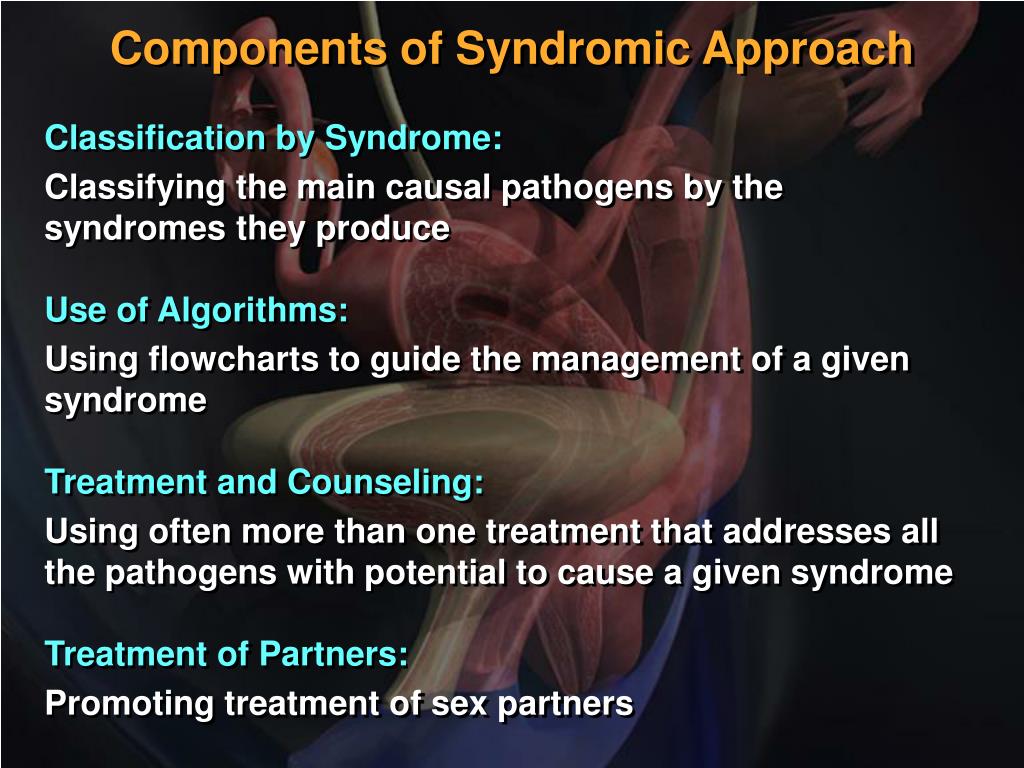 Components of Syndromic Approach

Classification by Syndrome:

Classifying the main causal pathogens by the syndromes they produce

Use of Algorithms:

Using flowcharts to guide the management of a given syndrome

Treatment and Counseling:

Using often more than one treatment that addresses all the pathogens with potential to cause a given syndrome

Treatment of Partners:

Promoting treatment of sex partners